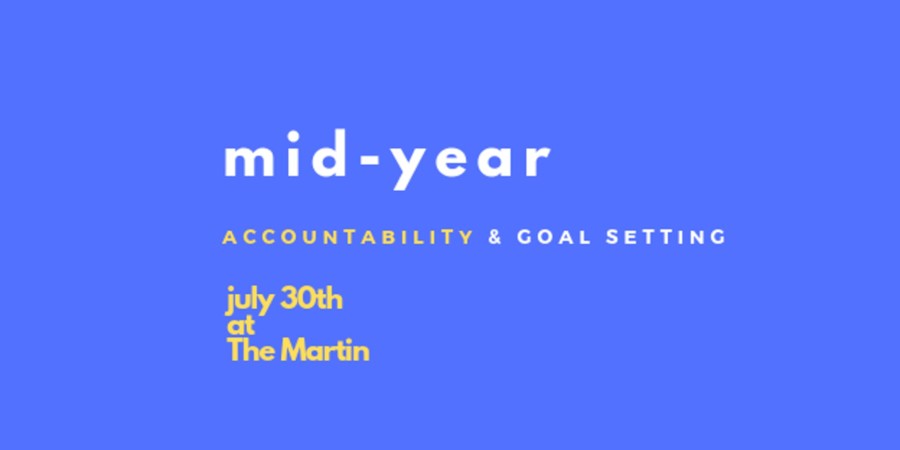 mid-year

ACCOUNTABILITY & GOAL SETTING

july 30th
at
The Martin